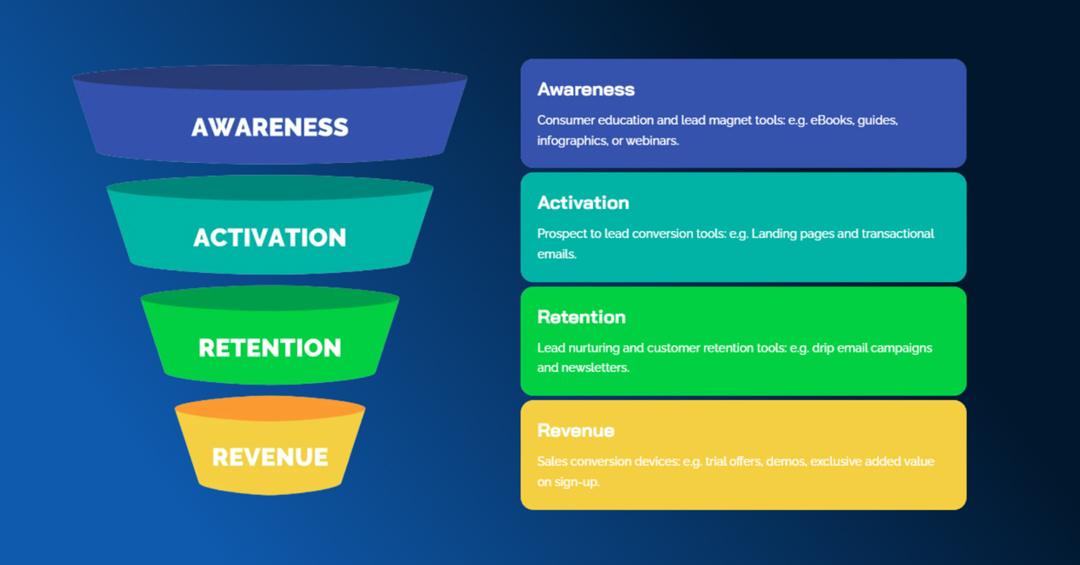 AWARENESS

ACTIVATION

RETENTION

REVENUE

Awareness

Consumer education and lead magnet tools: e.g. eBooks, guides, infographics, or webinars.

Activation

Prospect to lead conversion tools: e.g. Landing pages and transactional emails.

Retention

Lead nurturing and customer retention tools: e.g. drip email campaigns and newsletters.

Revenue

Sales conversion devices: e.g. trial offers, demos, exclusive added value on sign-up.